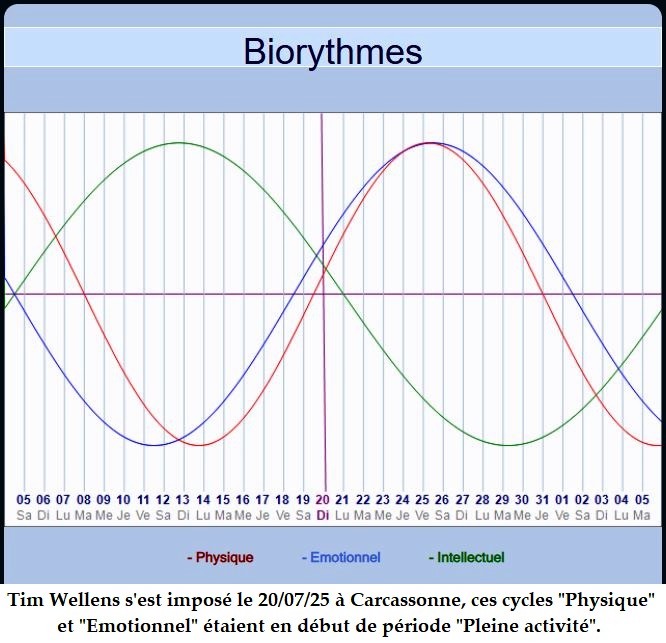 Biorythmes

05 06 07 08 09 10 11 12 13 14 15 16 17 18 19 20 21 22 23 24 25 26 27 28 29 30 31 01 02 03 04 05
Sa Di Lu Ma Me Je Ve Sa Di Lu Ma Me Je Ve Sa Di Lu Ma Me Je Ve Sa Di Lu Ma Me Je Ve Sa Di Lu Ma

- Physique - Emotionnel - Intellectuel

Tim Wellens s'est imposé le 20/07/25 à Carcassonne, ces cycles "Physique" et "Emotionnel" étaient en début de période "Pleine activité".